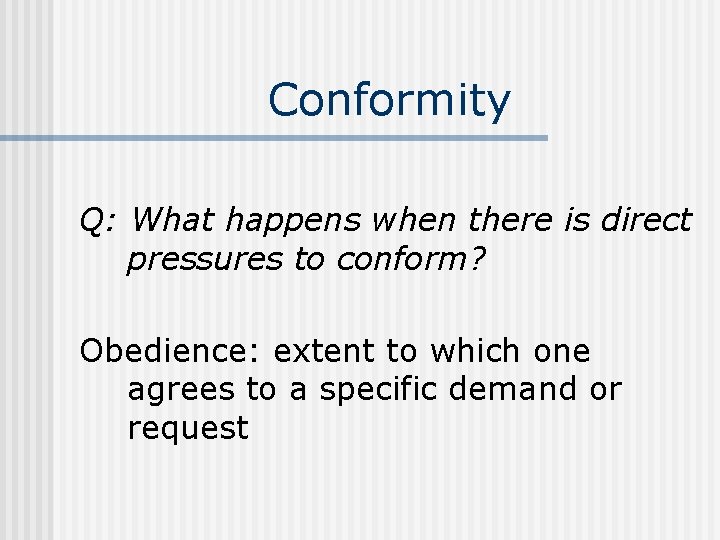 Conformity

Q: What happens when there is direct pressures to conform?

Obedience: extent to which one agrees to a specific demand or request